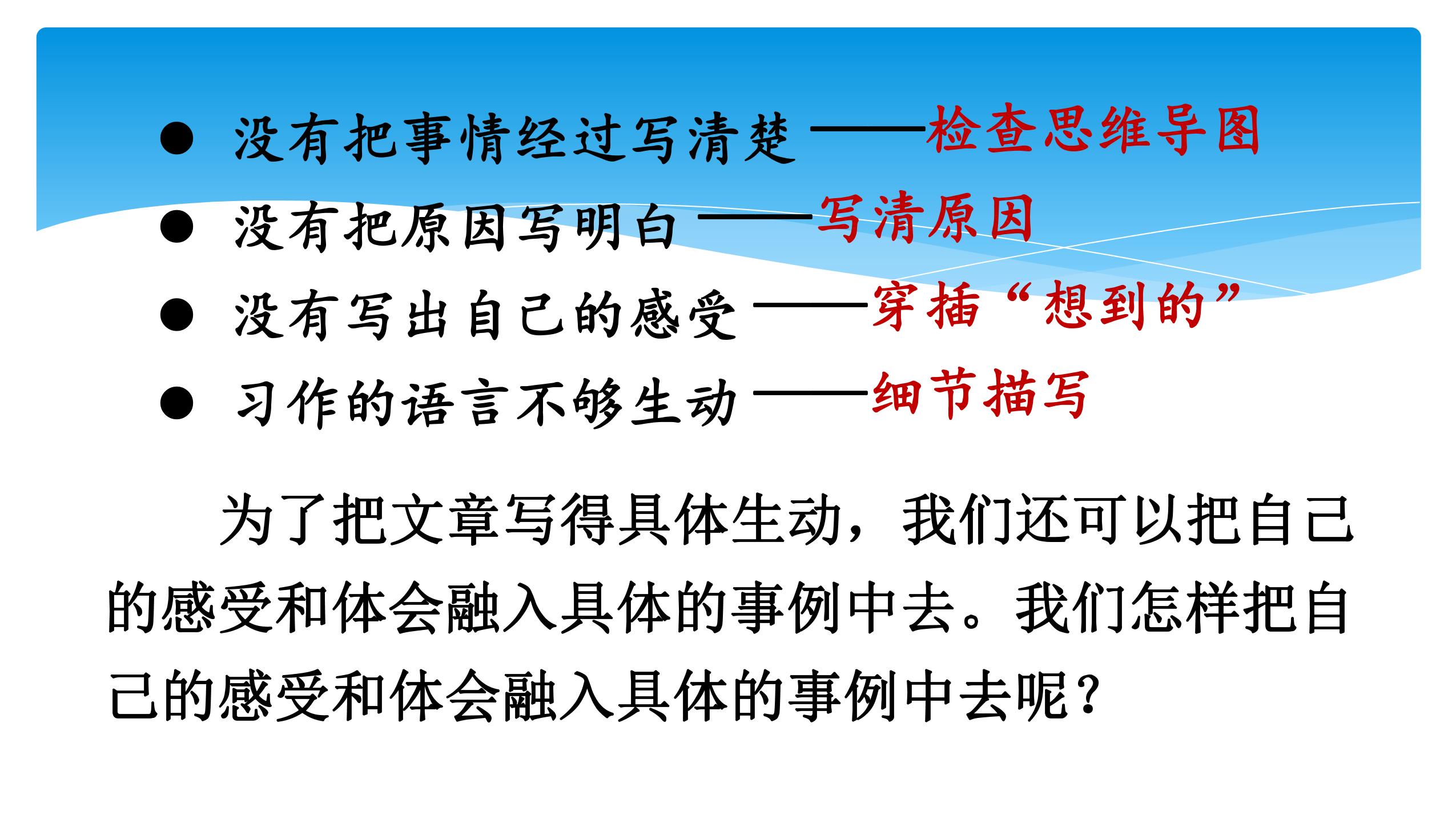 ● 没有把事情经过写清楚——检查思维导图

● 没有把原因写明白——写清原因

● 没有写出自己的感受——穿插“想到的”

● 习作的语言不够生动——细节描写

为了把文章写得具体生动，我们还可以把自己的感受和体会融入具体的事例中去。我们怎样把自己的感受和体会融入具体的事例中去呢？